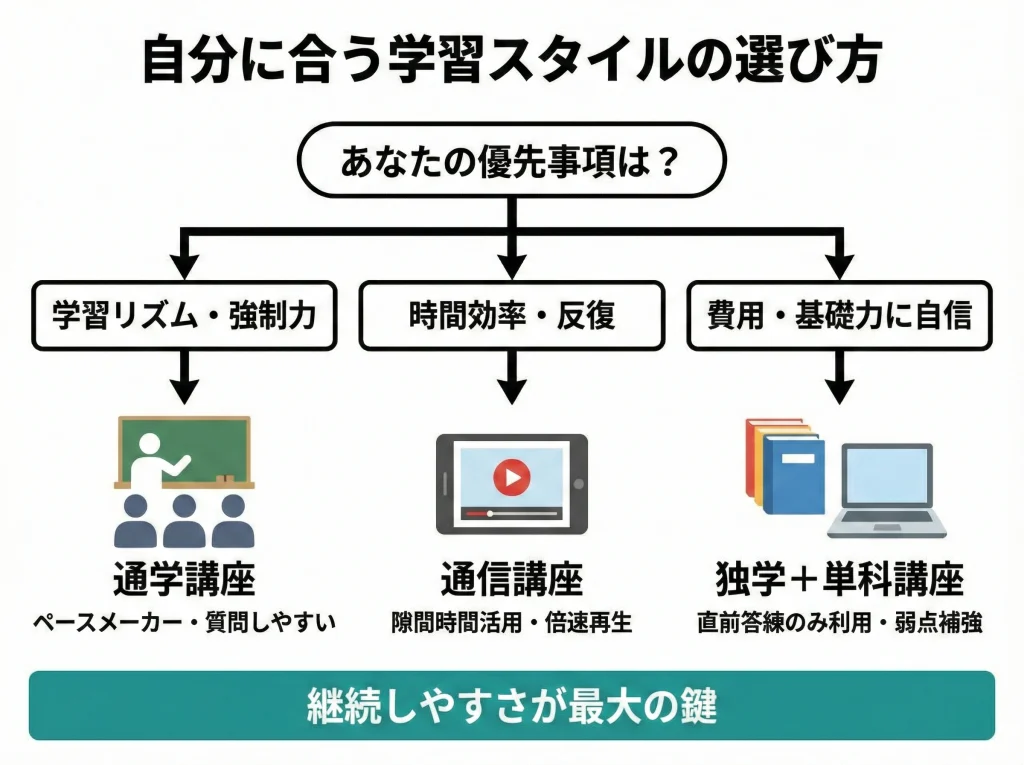 自分に合う学習スタイルの選び方

あなたの優先事項は？

学習リズム・強制力

時間効率・反復

費用・基礎力に自信

通学講座
ペースメーカー・質問しやすい

通信講座
隙間時間活用・倍速再生

独学＋単科講座
直前答練のみ利用・弱点補強

継続しやすさが最大の鍵